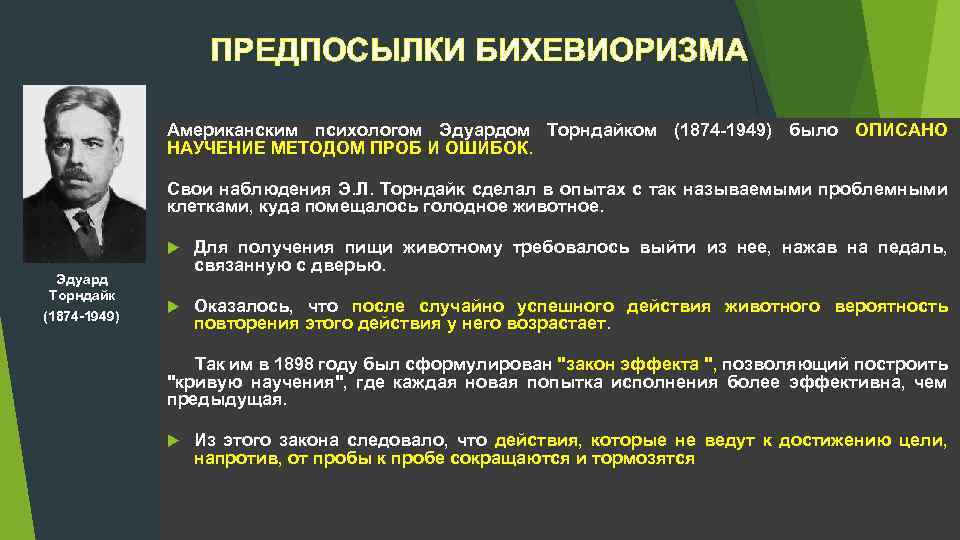 ПРЕДПОСЫЛКИ БИХЕВИОРИЗМА

Эдуард Торндайк (1874-1949)

Американским психологом Эдуардом Торндайком (1874-1949) было ОПИСАНО НАУЧЕНИЕ МЕТОДОМ ПРОБ И ОШИБОК.

Свои наблюдения Э.Л. Торндайк сделал в опытах с так называемыми проблемными клетками, куда помещалось голодное животное.

Для получения пищи животному требовалось выйти из нее, нажав на педаль, связанную с дверью.

Оказалось, что после случайно успешного действия животного вероятность повторения этого действия у него возрастает.

Так им в 1898 году был сформулирован "закон эффекта ", позволяющий построить "кривую научения", где каждая новая попытка исполнения более эффективна, чем предыдущая.

Из этого закона следовало, что действия, которые не ведут к достижению цели, напротив, от пробы к пробе сокращаются и тормозятся